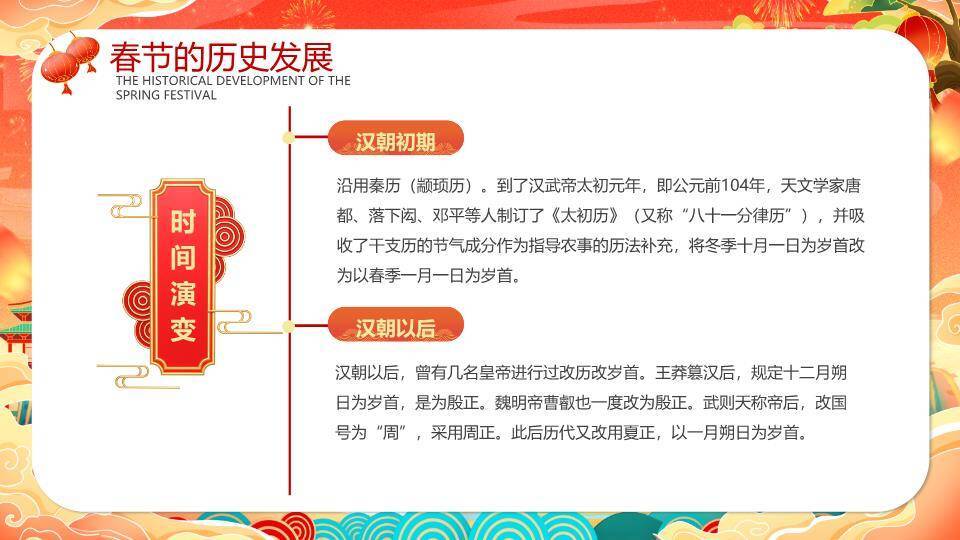 春节的历史发展
THE HISTORICAL DEVELOPMENT OF THE SPRING FESTIVAL

时间演变

汉朝初期

沿用秦历（颛顼历）。到了汉武帝太初元年，即公元前104年，天文学家唐都、落下闳、邓平等人制订了《太初历》（又称“八十一分律历”），并吸收了干支历的节气成分作为指导农事的历法补充，将冬季十月一日为岁首改为以春季一月一日为岁首。

汉朝以后

汉朝以后，曾有几名皇帝进行过改历改岁首。王莽篡汉后，规定十二月朔日为岁首，是为殷正。魏明帝曹叡也一度改为殷正。武则天称帝后，改国号为“周”，采用周正。此后历代又改用夏正，以一月朔日为岁首。